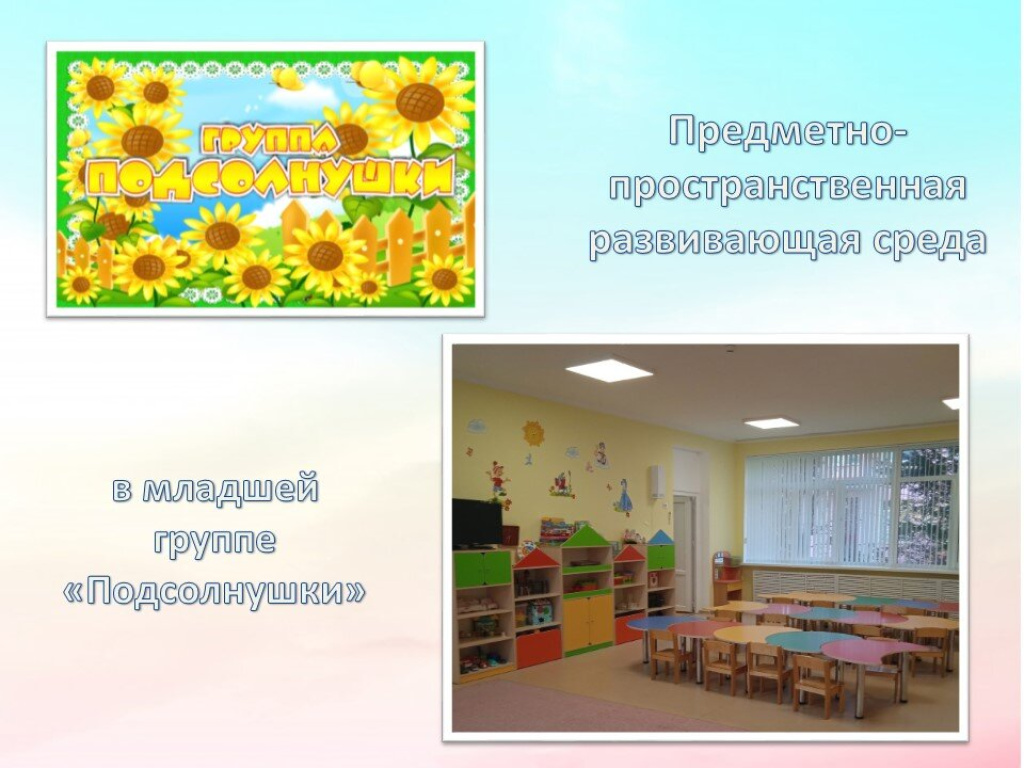 ГРУППА
ПОДСОЛНУШКИ

Предметно-пространственная развивающая среда

в младшей группе «Подсолнушки»